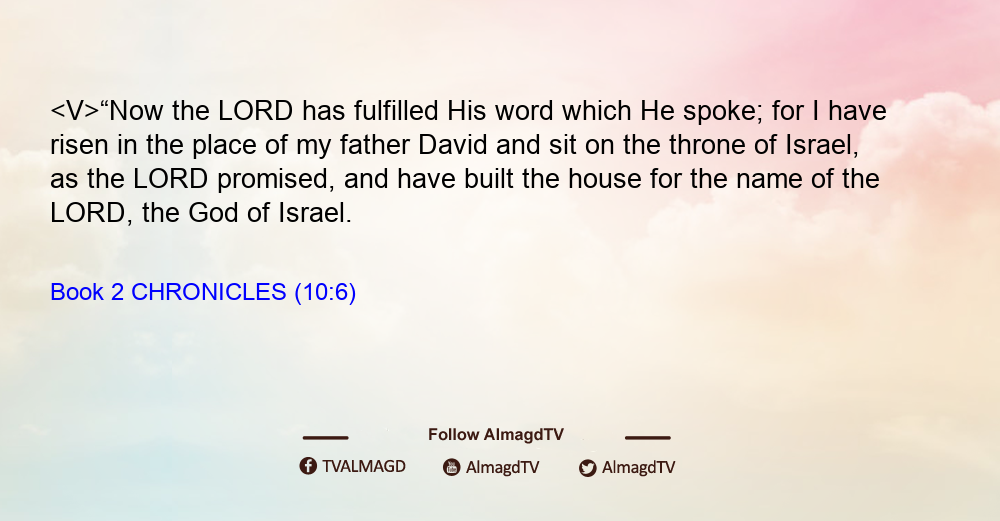 <V>“Now the LORD has fulfilled His word which He spoke; for I have risen in the place of my father David and sit on the throne of Israel, as the LORD promised, and have built the house for the name of the LORD, the God of Israel.

Book 2 CHRONICLES (10:6)

Follow AlmagdTV

TVALMAGD AlmagdTV AlmagdTV